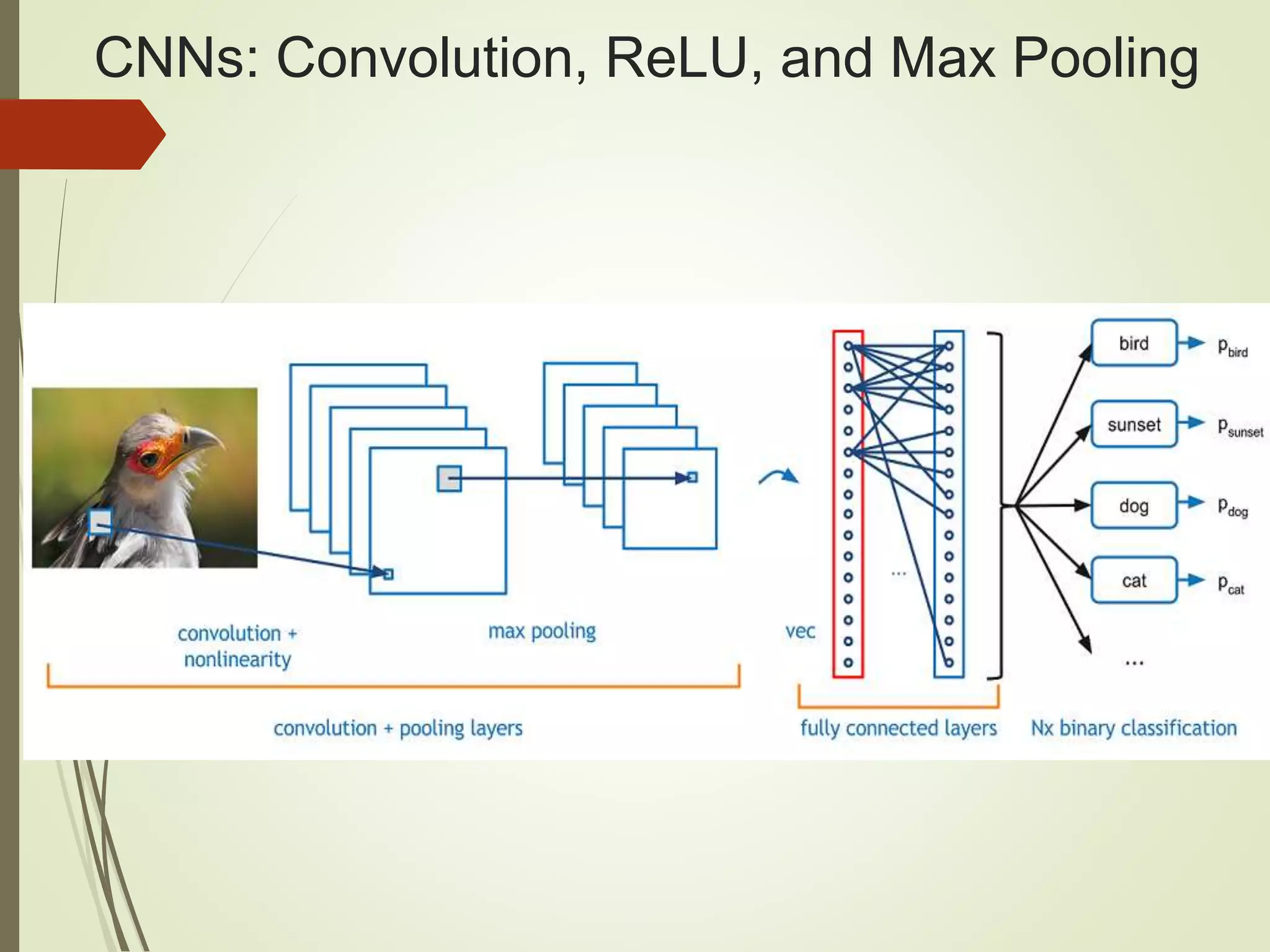 CNNs: Convolution, ReLU, and Max Pooling

convolution + nonlinearity

max pooling

vec

...

bird $p_{bird}$

sunset $p_{sunset}$

dog $p_{dog}$

cat $p_{cat}$

...

convolution + pooling layers

fully connected layers

Nx binary classification